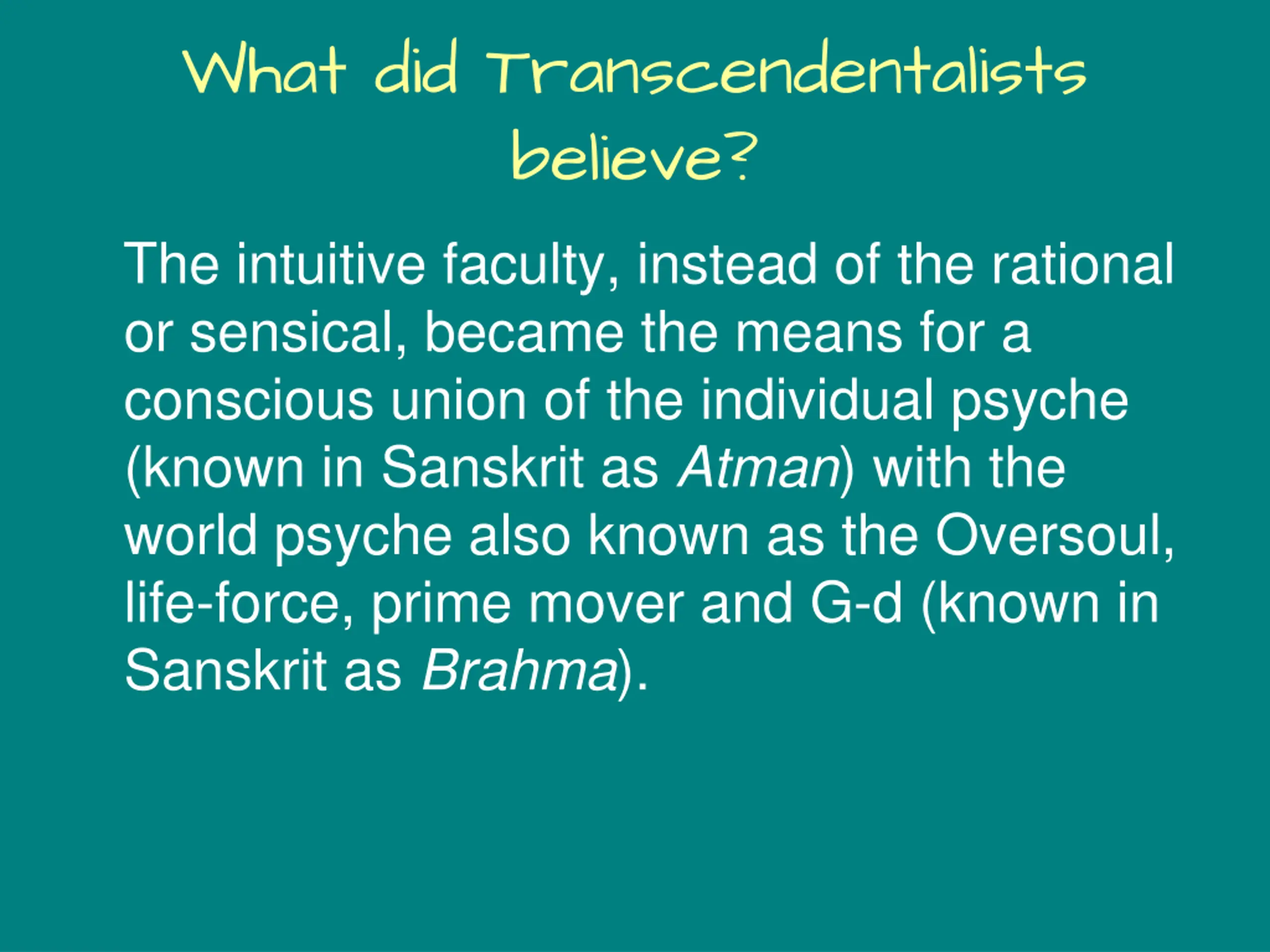 What did Transcendentalists believe?

The intuitive faculty, instead of the rational or sensical, became the means for a conscious union of the individual psyche (known in Sanskrit as Atman) with the world psyche also known as the Oversoul, life-force, prime mover and G-d (known in Sanskrit as Brahma).